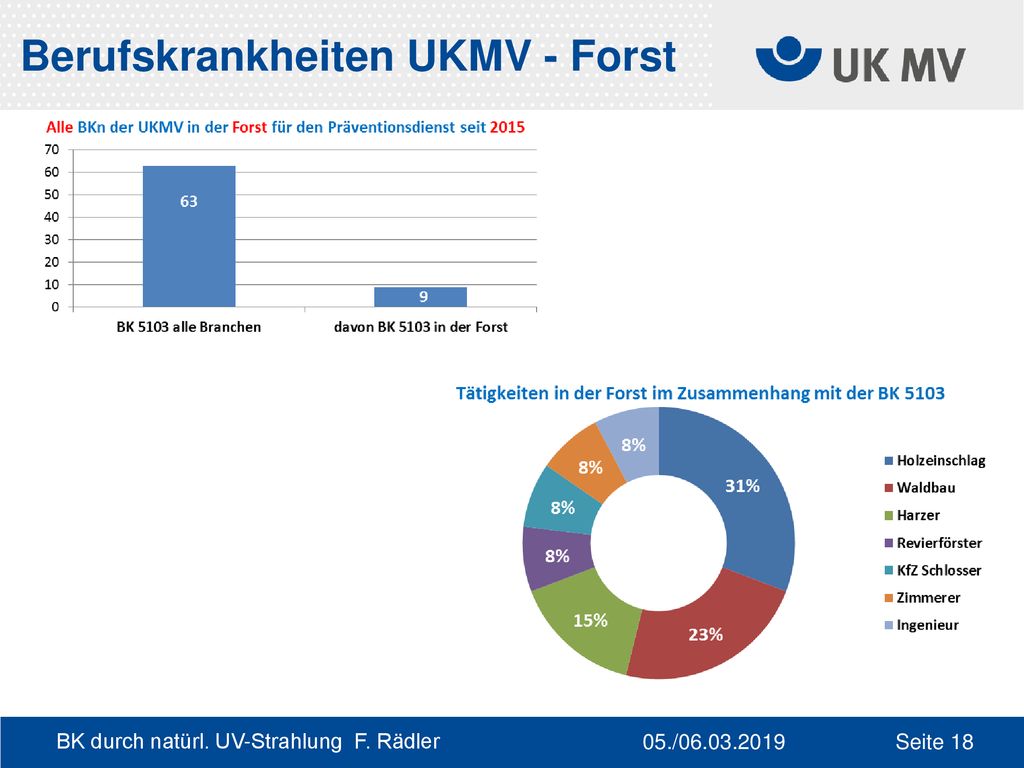 Berufskrankheiten UKMV - Forst

UK MV

Alle BKn der UKMV in der Forst für den Präventionsdienst seit 2015

70
60
50
40
30
20
10
0

63

9

BK 5103 alle Branchen

davon BK 5103 in der Forst

Tätigkeiten in der Forst im Zusammenhang mit der BK 5103

31%
23%
15%
8%
8%
8%
8%

Holzeinschlag
Waldbau
Harzer
Revierförster
KfZ Schlosser
Zimmerer
Ingenieur

BK durch natürl. UV-Strahlung F. Rädler

05./06.03.2019

Seite 18